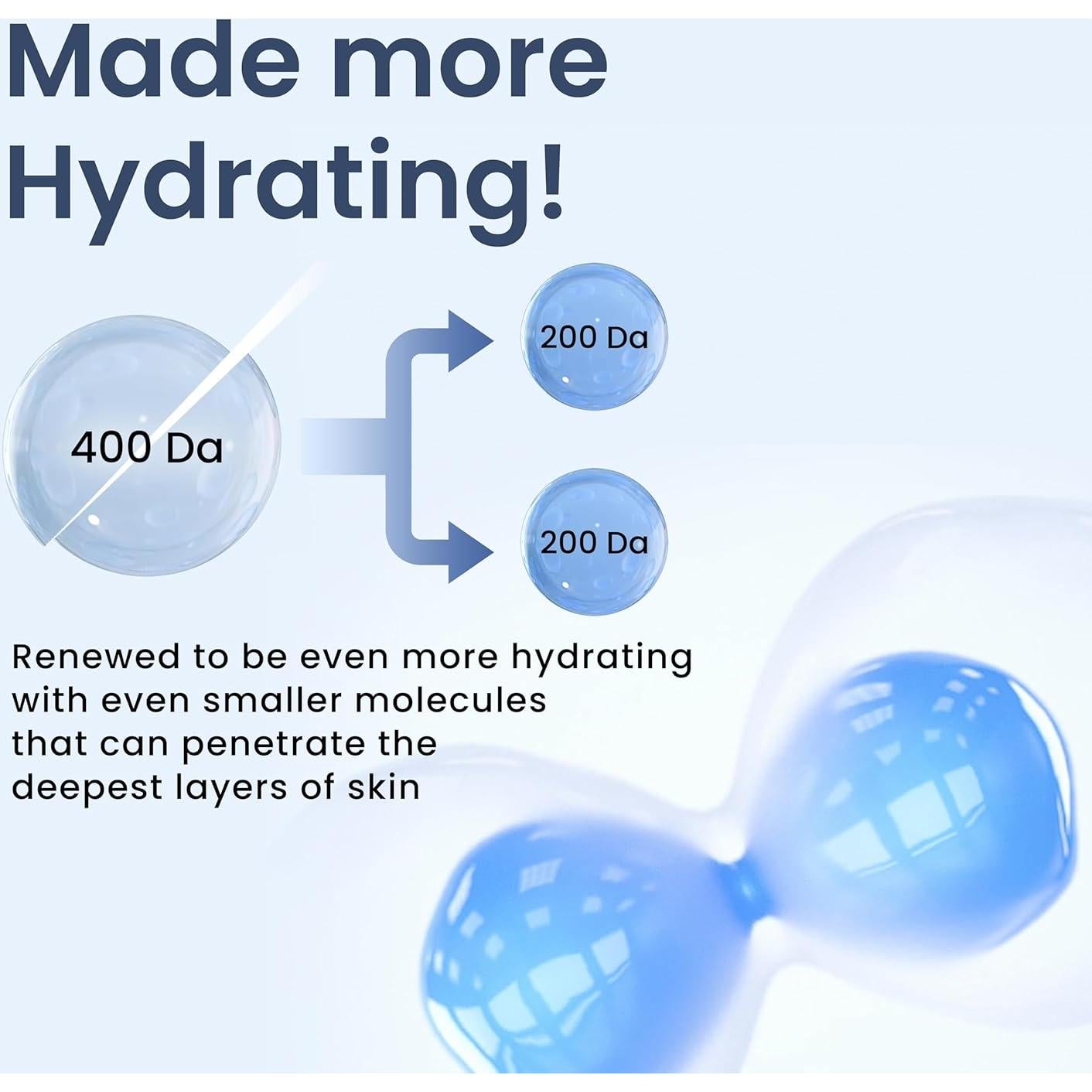 Made more Hydrating!

400 Da

200 Da

200 Da

Renewed to be even more hydrating with even smaller molecules that can penetrate the deepest layers of skin